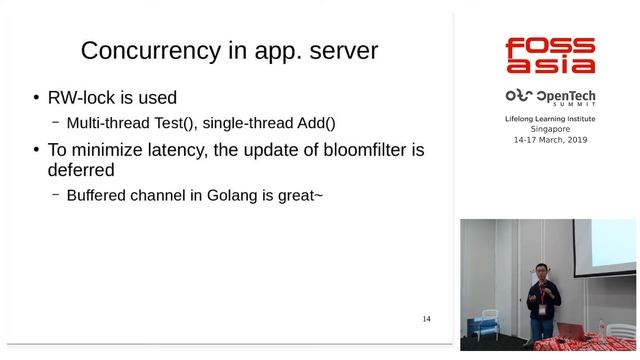 Concurrency in app. server

• RW-lock is used

– Multi-thread Test(), single-thread Add()

• To minimize latency, the update of bloomfilter is deferred

– Buffered channel in Golang is great~

14

FOSS ASIA

OpenTech SUMMIT

Lifelong Learning Institute
Singapore
14-17 March, 2019